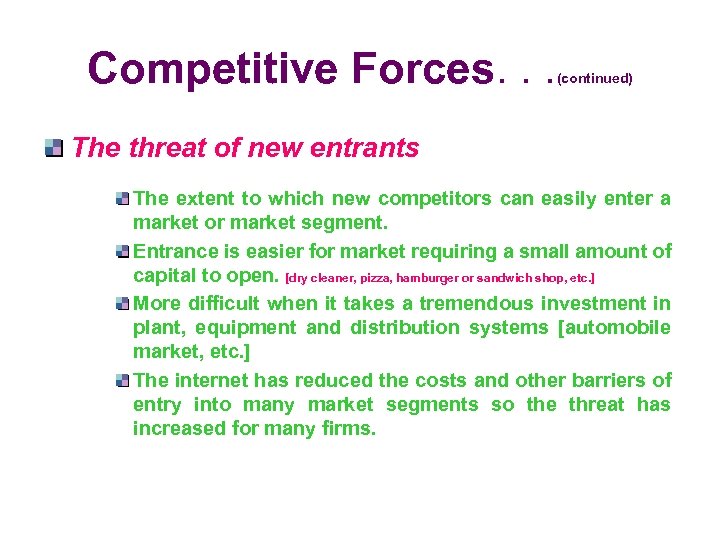 Competitive Forces. . . (continued)

The threat of new entrants

The extent to which new competitors can easily enter a market or market segment.

Entrance is easier for market requiring a small amount of capital to open. [dry cleaner, pizza, hamburger or sandwich shop, etc.]

More difficult when it takes a tremendous investment in plant, equipment and distribution systems [automobile market, etc.]

The internet has reduced the costs and other barriers of entry into many market segments so the threat has increased for many firms.